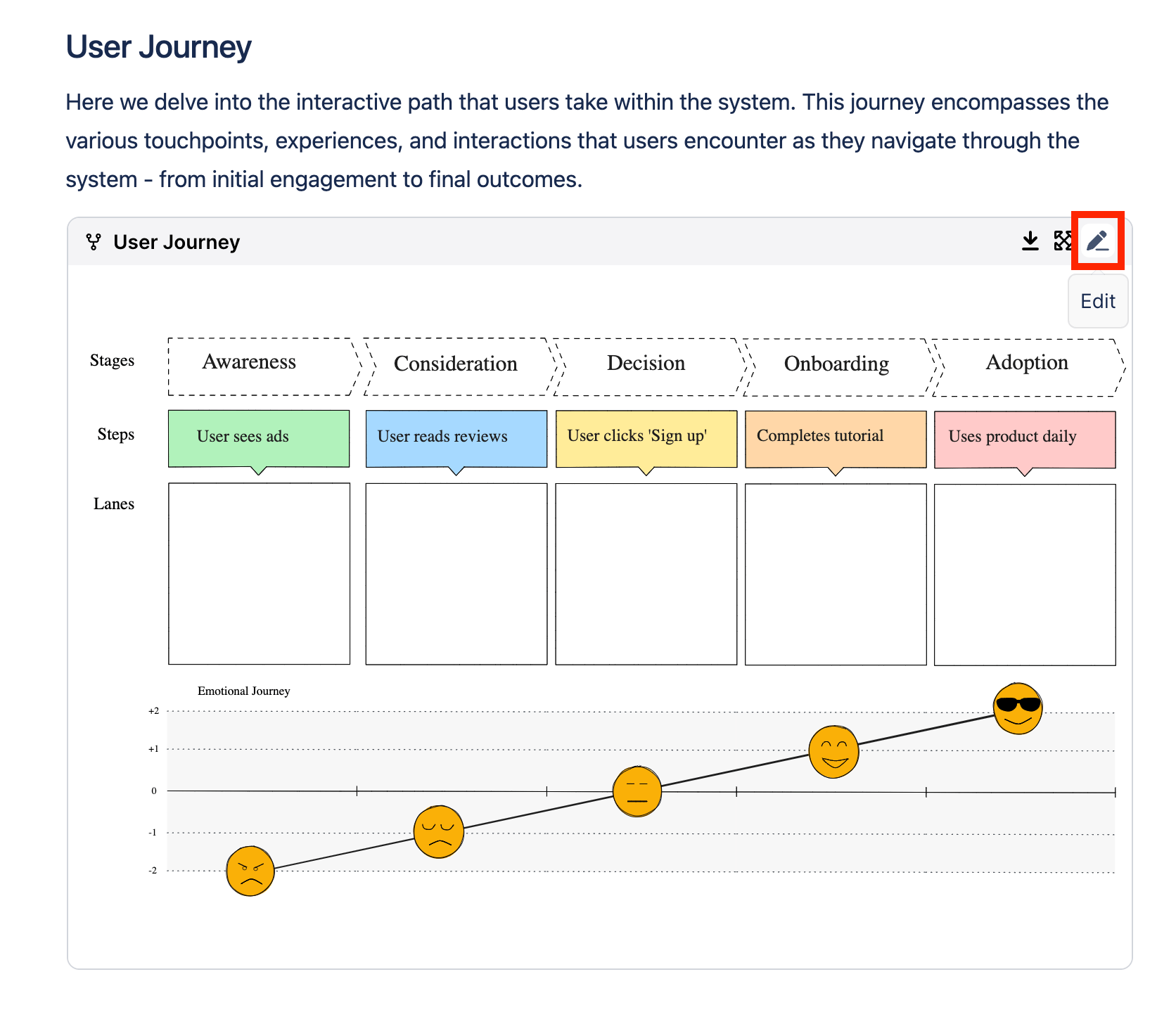 User Journey

Here we delve into the interactive path that users take within the system. This journey encompasses the various touchpoints, experiences, and interactions that users encounter as they navigate through the system - from initial engagement to final outcomes.

User Journey

Edit

Stages
Awareness
Consideration
Decision
Onboarding
Adoption

Steps
User sees ads
User reads reviews
User clicks 'Sign up'
Completes tutorial
Uses product daily

Lanes

Emotional Journey
+2
+1
0
-1
-2